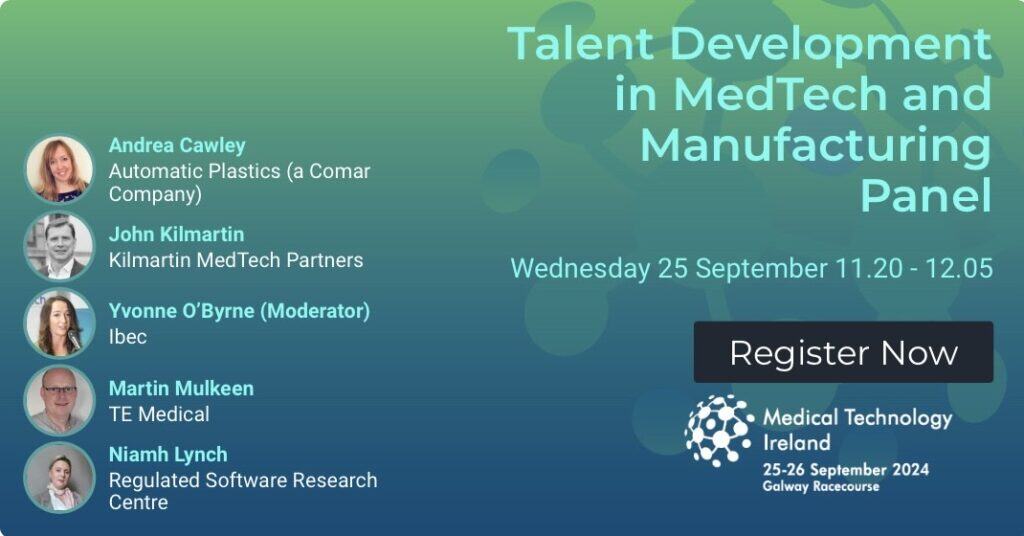 Talent Development in MedTech and Manufacturing Panel

Wednesday 25 September 11.20 - 12.05

Andrea Cawley
Automatic Plastics (a Comar Company)

John Kilmartin
Kilmartin MedTech Partners

Yvonne O'Byrne (Moderator)
Ibec

Martin Mulkeen
TE Medical

Niamh Lynch
Regulated Software Research Centre

Register Now

Medical Technology Ireland
25-26 September 2024
Galway Racecourse